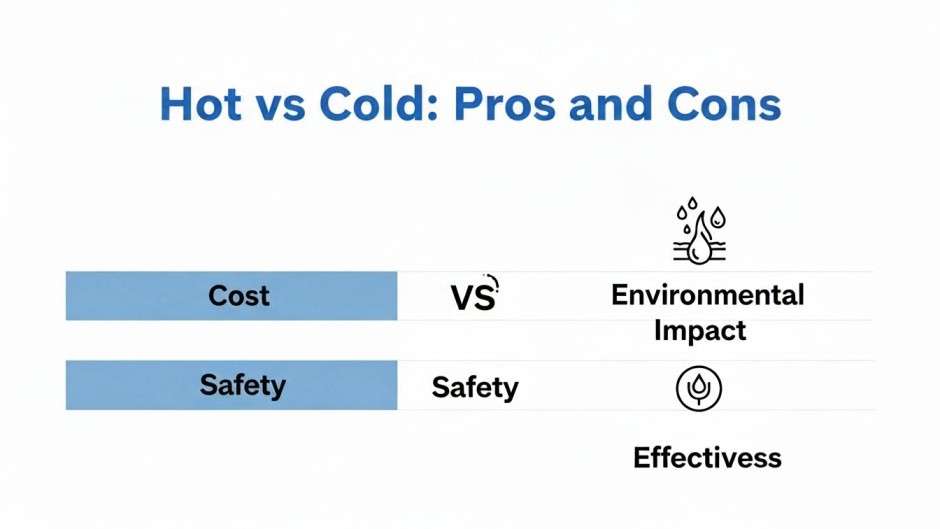 Hot vs Cold: Pros and Cons

Cost

VS

Environmental Impact

Safety

Safety

Effectivess